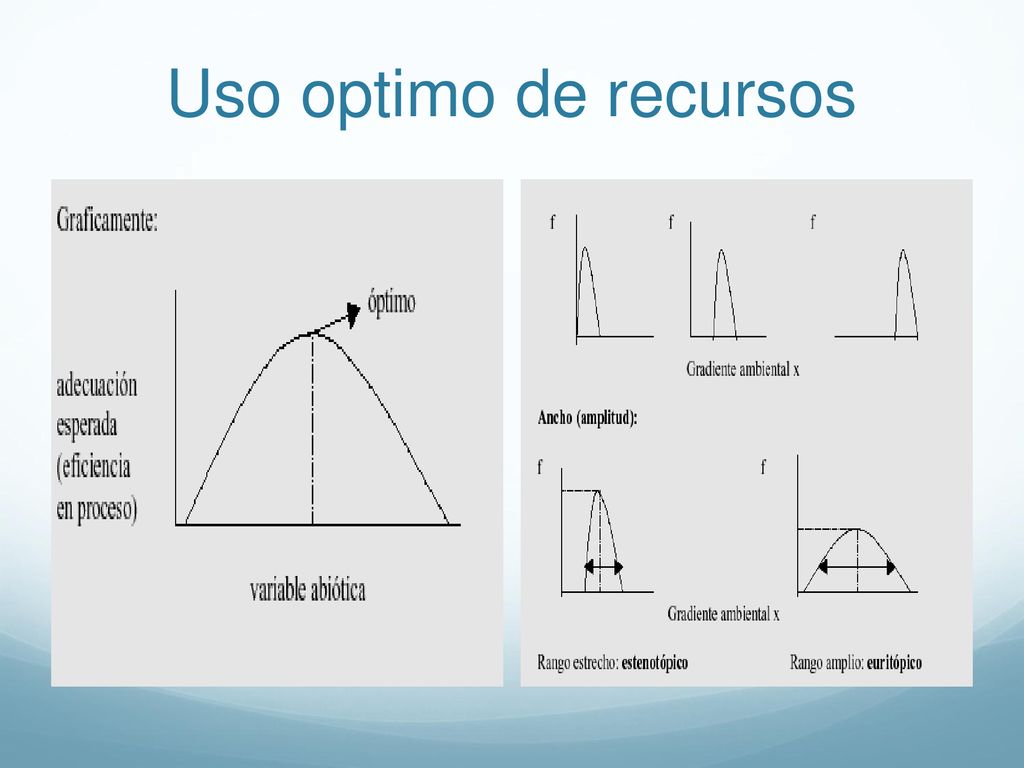 Uso optimo de recursos

Graficamente:

óptimo

adecuación esperada (eficiencia en proceso)

variable abiótica

f

f

f

Gradiente ambiental x

Ancho (amplitud):

f

f

Gradiente ambiental x

Rango estrecho: estenotópico

Rango amplio: euritópico